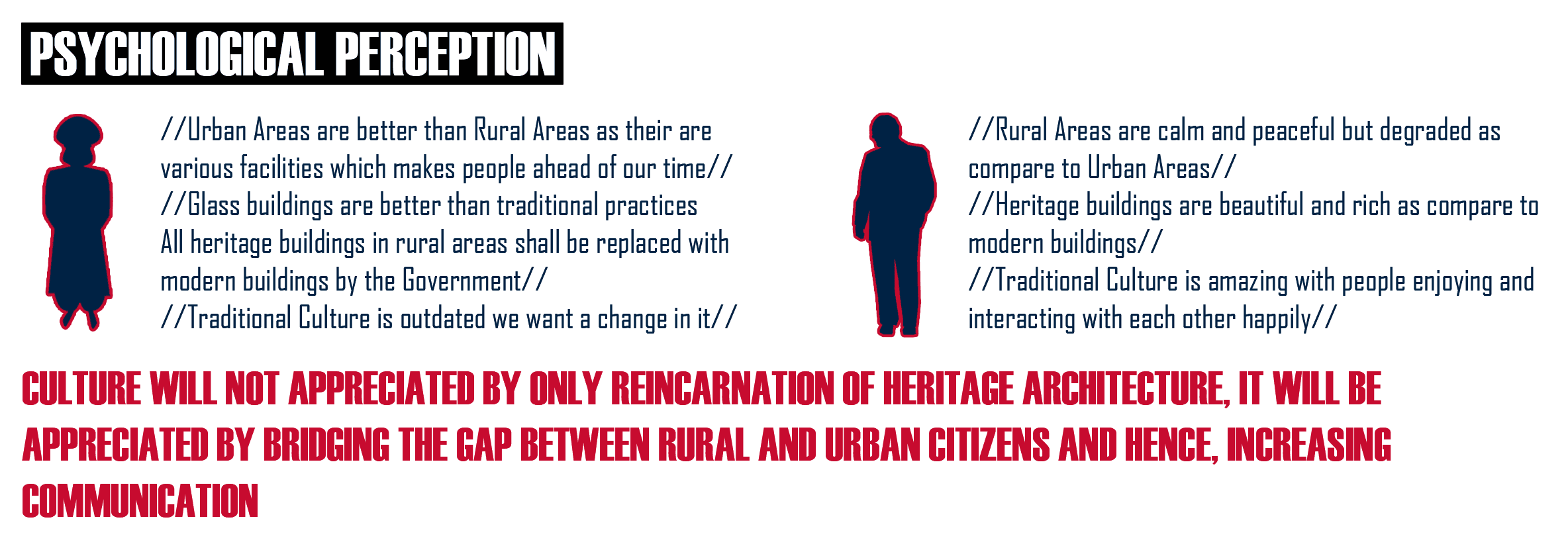 PSYCHOLOGICAL PERCEPTION

//Urban Areas are better than Rural Areas as their are various facilities which makes people ahead of our time//
//Glass buildings are better than traditional practices All heritage buildings in rural areas shall be replaced with modern buildings by the Government//
//Traditional Culture is outdated we want a change in it//

//Rural Areas are calm and peaceful but degraded as compare to Urban Areas//
//Heritage buildings are beautiful and rich as compare to modern buildings//
//Traditional Culture is amazing with people enjoying and interacting with each other happily//

CULTURE WILL NOT APPRECIATED BY ONLY REINCARNATION OF HERITAGE ARCHITECTURE, IT WILL BE APPRECIATED BY BRIDGING THE GAP BETWEEN RURAL AND URBAN CITIZENS AND HENCE, INCREASING COMMUNICATION